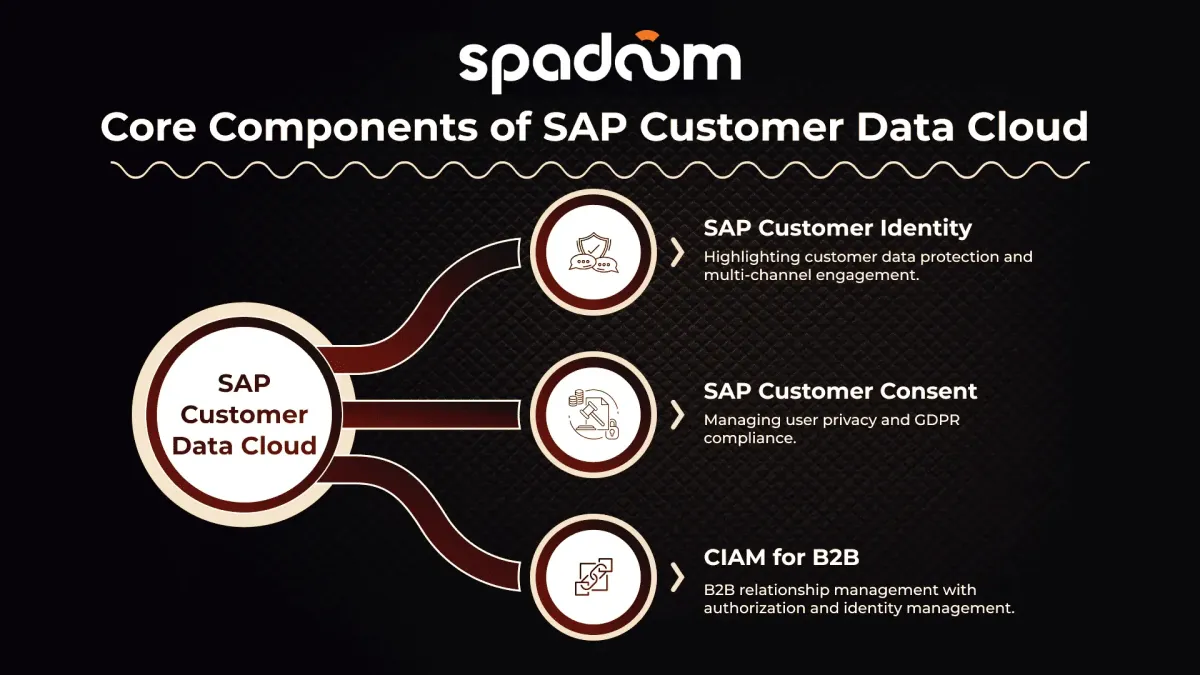 spadoom

Core Components of SAP Customer Data Cloud

SAP Customer Data Cloud

SAP Customer Identity
Highlighting customer data protection and multi-channel engagement.

SAP Customer Consent
Managing user privacy and GDPR compliance.

CIAM for B2B
B2B relationship management with authorization and identity management.